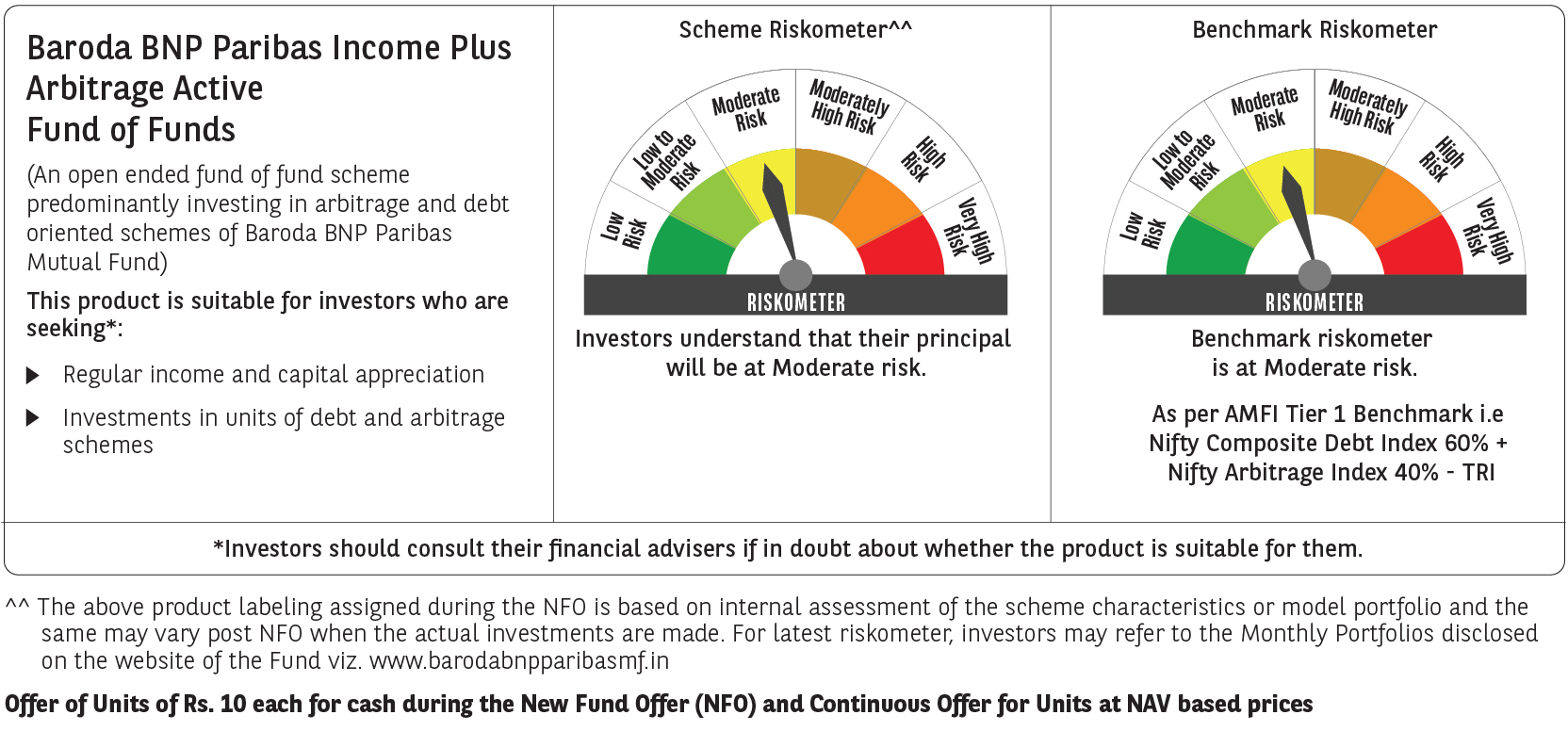 Baroda BNP Paribas Income Plus Arbitrage Active Fund of Funds

(An open ended fund of fund scheme predominantly investing in arbitrage and debt oriented schemes of Baroda BNP Paribas Mutual Fund)

This product is suitable for investors who are seeking*:

▶ Regular income and capital appreciation

▶ Investments in units of debt and arbitrage schemes

Scheme Riskometer^^

Low Risk
Low to Moderate Risk
Moderate Risk
Moderately High Risk
High Risk
Very High Risk
RISKOMETER

Investors understand that their principal will be at Moderate risk.

Benchmark Riskometer

Low Risk
Low to Moderate Risk
Moderate Risk
Moderately High Risk
High Risk
Very High Risk
RISKOMETER

Benchmark riskometer is at Moderate risk.

As per AMFI Tier 1 Benchmark i.e Nifty Composite Debt Index 60% + Nifty Arbitrage Index 40% - TRI

*Investors should consult their financial advisers if in doubt about whether the product is suitable for them.

^^ The above product labeling assigned during the NFO is based on internal assessment of the scheme characteristics or model portfolio and the same may vary post NFO when the actual investments are made. For latest riskometer, investors may refer to the Monthly Portfolios disclosed on the website of the Fund viz. www.barodabnpparibasmf.in

Offer of Units of Rs. 10 each for cash during the New Fund Offer (NFO) and Continuous Offer for Units at NAV based prices